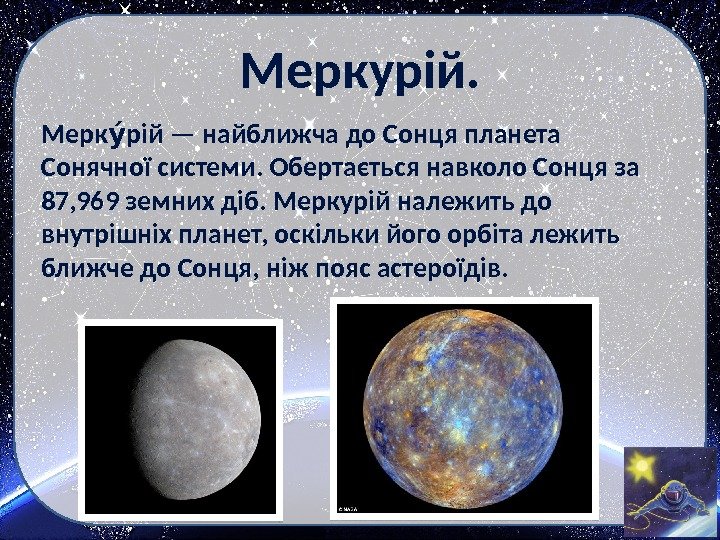 Меркурій.

Мерку́рій — найближча до Сонця планета Сонячної системи. Обертається навколо Сонця за 87,969 земних діб. Меркурій належить до внутрішніх планет, оскільки його орбіта лежить ближче до Сонця, ніж пояс астероїдів.

© NASA